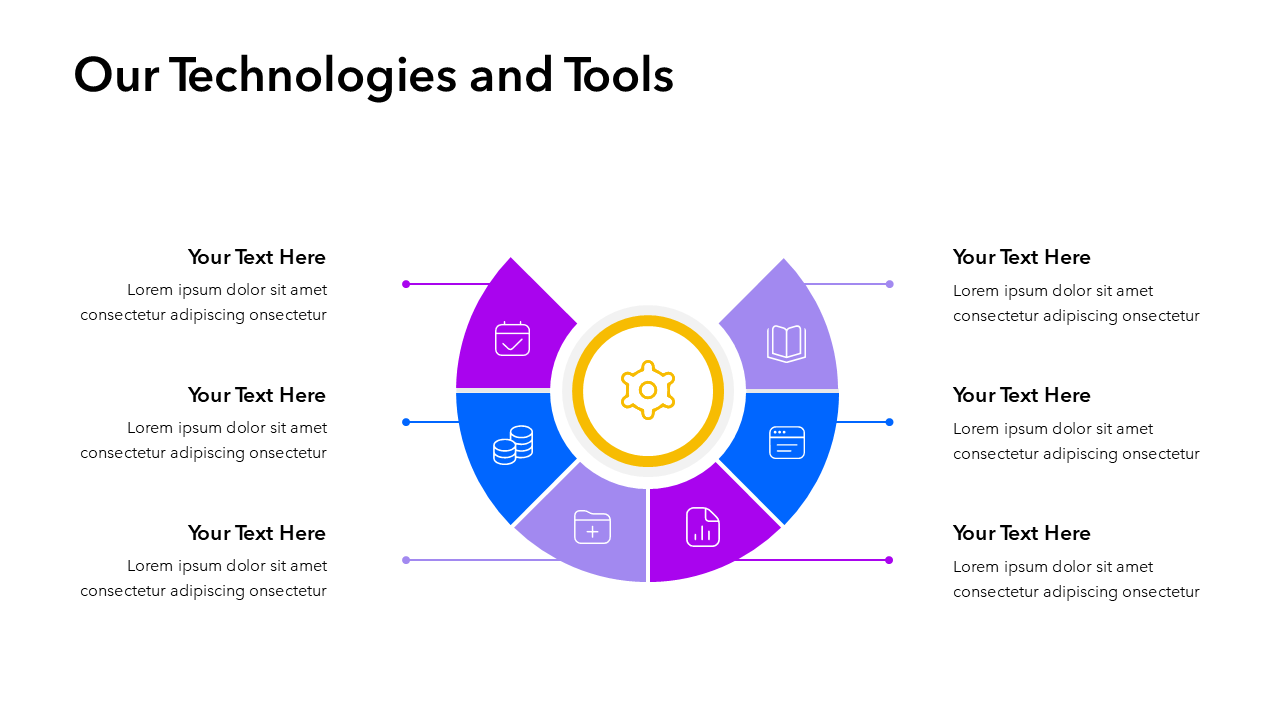 Our Technologies and Tools

Your Text Here
Lorem ipsum dolor sit amet consectetur adipiscing onsectetur

Your Text Here
Lorem ipsum dolor sit amet consectetur adipiscing onsectetur

Your Text Here
Lorem ipsum dolor sit amet consectetur adipiscing onsectetur

Your Text Here
Lorem ipsum dolor sit amet consectetur adipiscing onsectetur

Your Text Here
Lorem ipsum dolor sit amet consectetur adipiscing onsectetur

Your Text Here
Lorem ipsum dolor sit amet consectetur adipiscing onsectetur